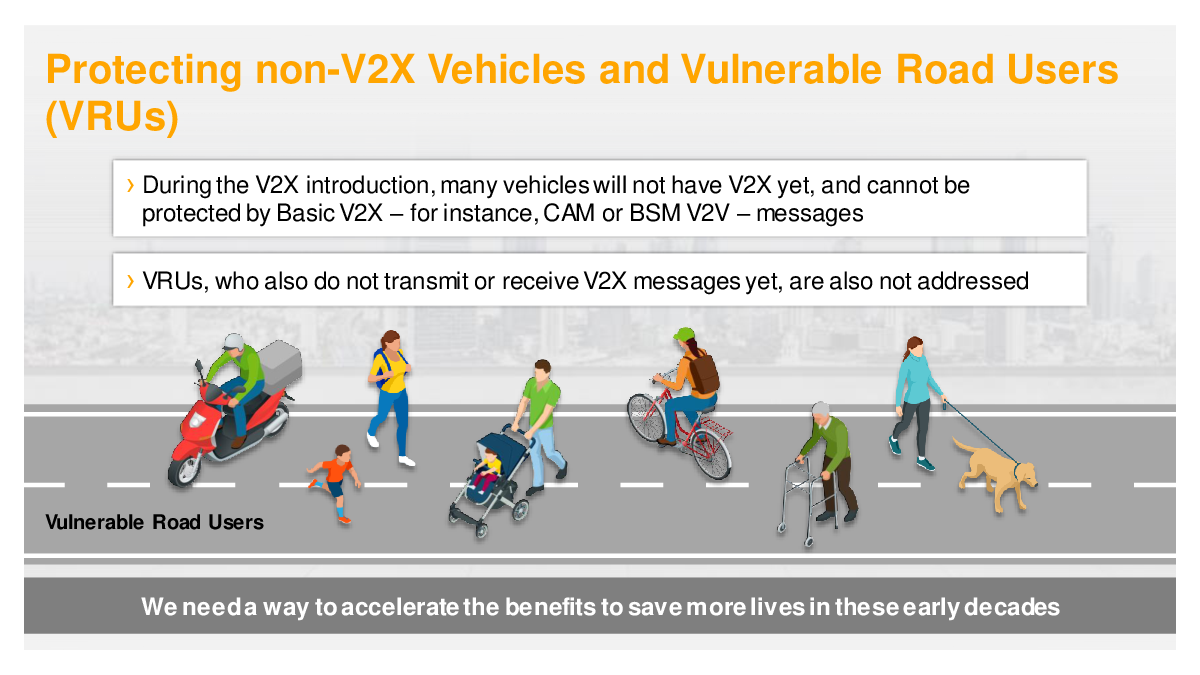 Protecting non-V2X Vehicles and Vulnerable Road Users (VRUs)

› During the V2X introduction, many vehicles will not have V2X yet, and cannot be protected by Basic V2X – for instance, CAM or BSM V2V – messages

› VRUs, who also do not transmit or receive V2X messages yet, are also not addressed

Vulnerable Road Users

We need a way to accelerate the benefits to save more lives in these early decades